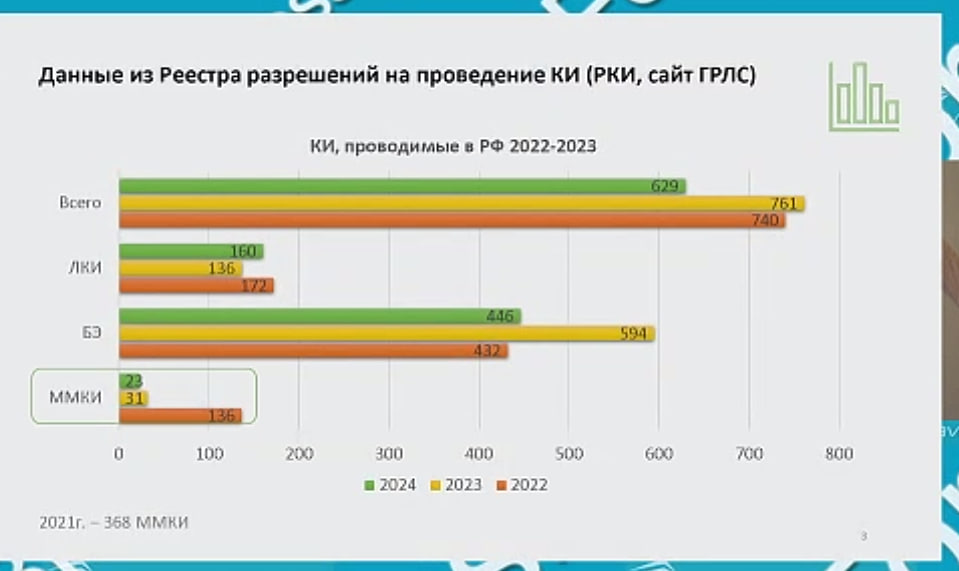 Данные из Реестра разрешений на проведение КИ (РКИ, сайт ГРЛС)

КИ, проводимые в РФ 2022-2023

Всего
629
761
740

ЛКИ
160
136
172

БЭ
446
594
432

ММКИ
23
31
136

0 100 200 300 400 500 600 700 800

2024 2023 2022

2021г. – 368 ММКИ

3